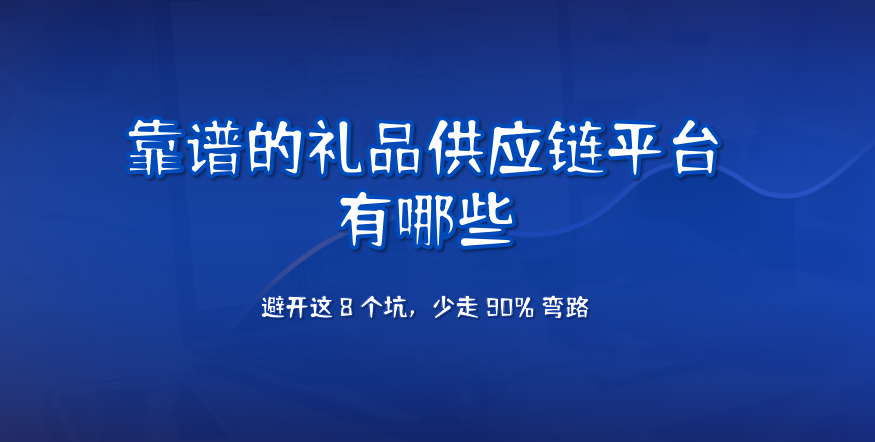 靠谱的礼品供应链平台有哪些

避开这 8 个坑，少走 90% 弯路